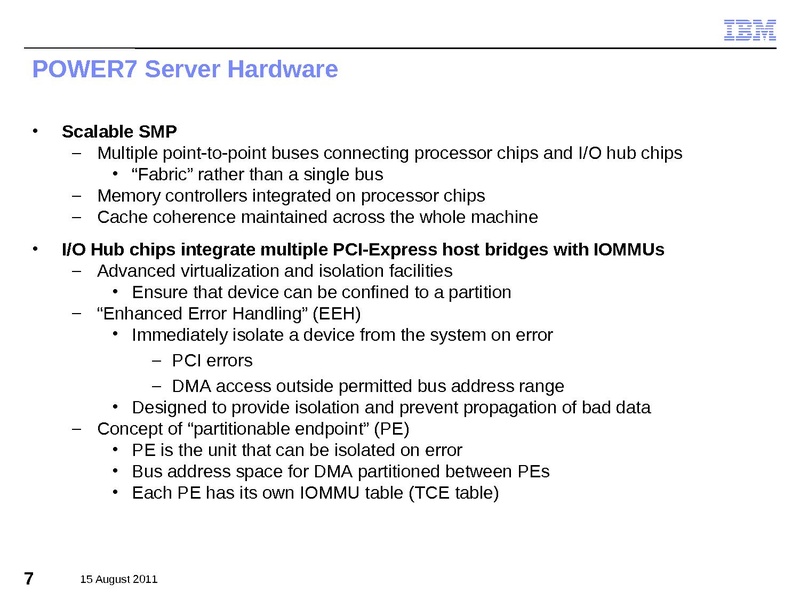 IBM

POWER7 Server Hardware

• Scalable SMP
– Multiple point-to-point buses connecting processor chips and I/O hub chips
• "Fabric" rather than a single bus
– Memory controllers integrated on processor chips
– Cache coherence maintained across the whole machine

• I/O Hub chips integrate multiple PCI-Express host bridges with IOMMUs
– Advanced virtualization and isolation facilities
• Ensure that device can be confined to a partition
– "Enhanced Error Handling" (EEH)
• Immediately isolate a device from the system on error
– PCI errors
– DMA access outside permitted bus address range
• Designed to provide isolation and prevent propagation of bad data
– Concept of "partitionable endpoint" (PE)
• PE is the unit that can be isolated on error
• Bus address space for DMA partitioned between PEs
• Each PE has its own IOMMU table (TCE table)

7 15 August 2011